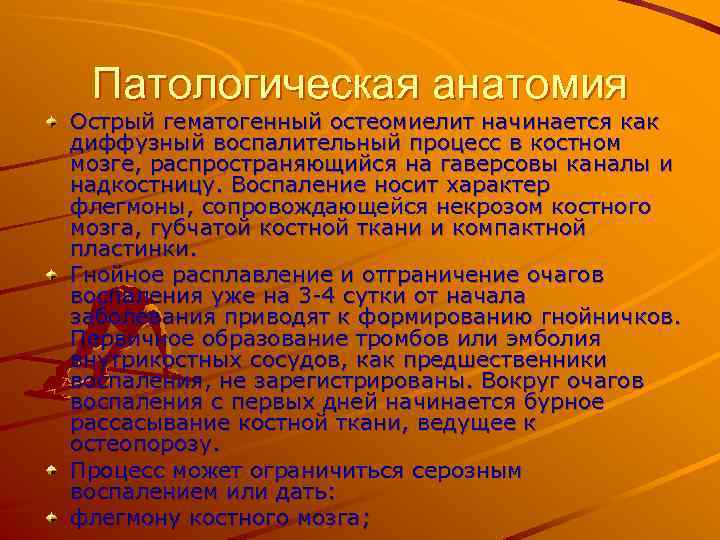 Патологическая анатомия

Острый гематогенный остеомиелит начинается как диффузный воспалительный процесс в костном мозге, распространяющийся на гаверсовы каналы и надкостницу. Воспаление носит характер флегмоны, сопровождающейся некрозом костного мозга, губчатой костной ткани и компактной пластинки.

Гнойное расплавление и отграничение очагов воспаления уже на 3-4 сутки от начала заболевания приводят к формированию гнойничков. Первичное образование тромбов или эмболия внутрикостных сосудов, как предшественники воспаления, не зарегистрированы. Вокруг очагов воспаления с первых дней начинается бурное рассасывание костной ткани, ведущее к остеопорозу.

Процесс может ограничиться серозным воспалением или дать:

флегмону костного мозга;